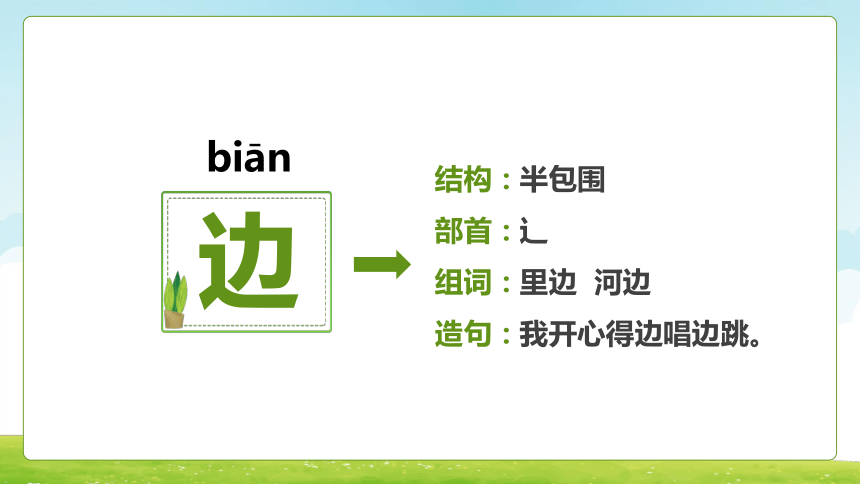 biān

边

结构：半包围

部首：辶

组词：里边　河边

造句：我开心得边唱边跳。